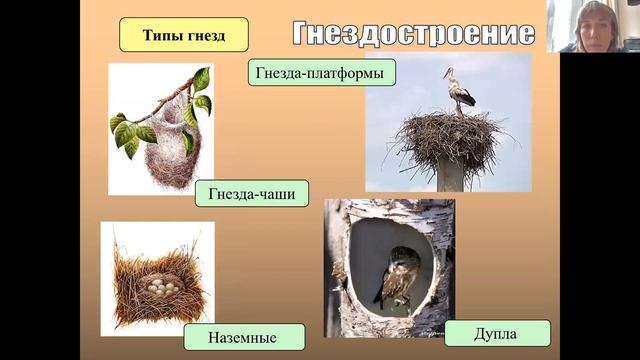 Типы гнезд

Гнездостроение

Гнезда-платформы

Гнезда-чаши

Наземные

Дупла